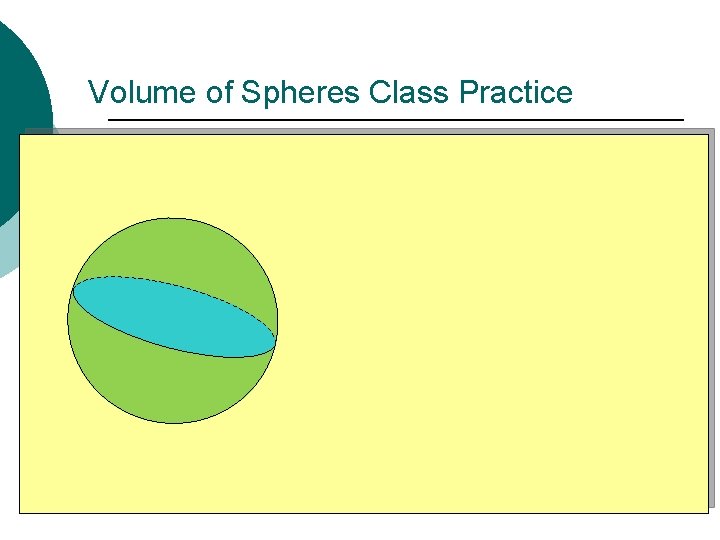 Volume of Spheres Class Practice